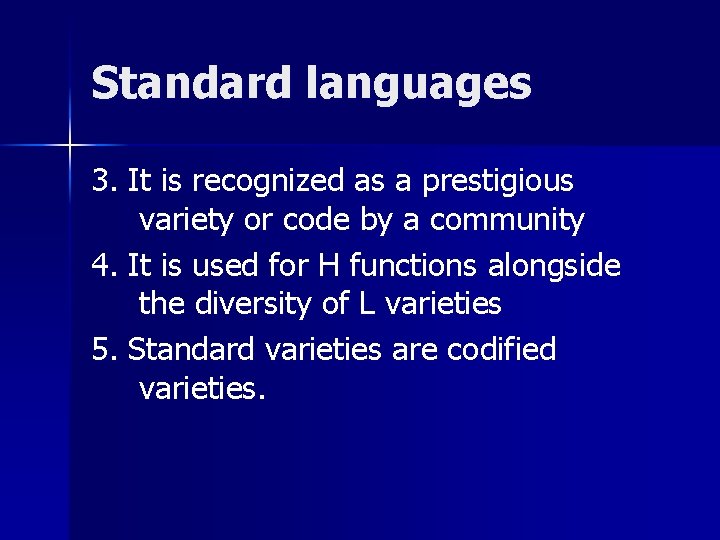 Standard languages

3. It is recognized as a prestigious variety or code by a community

4. It is used for H functions alongside the diversity of L varieties

5. Standard varieties are codified varieties.